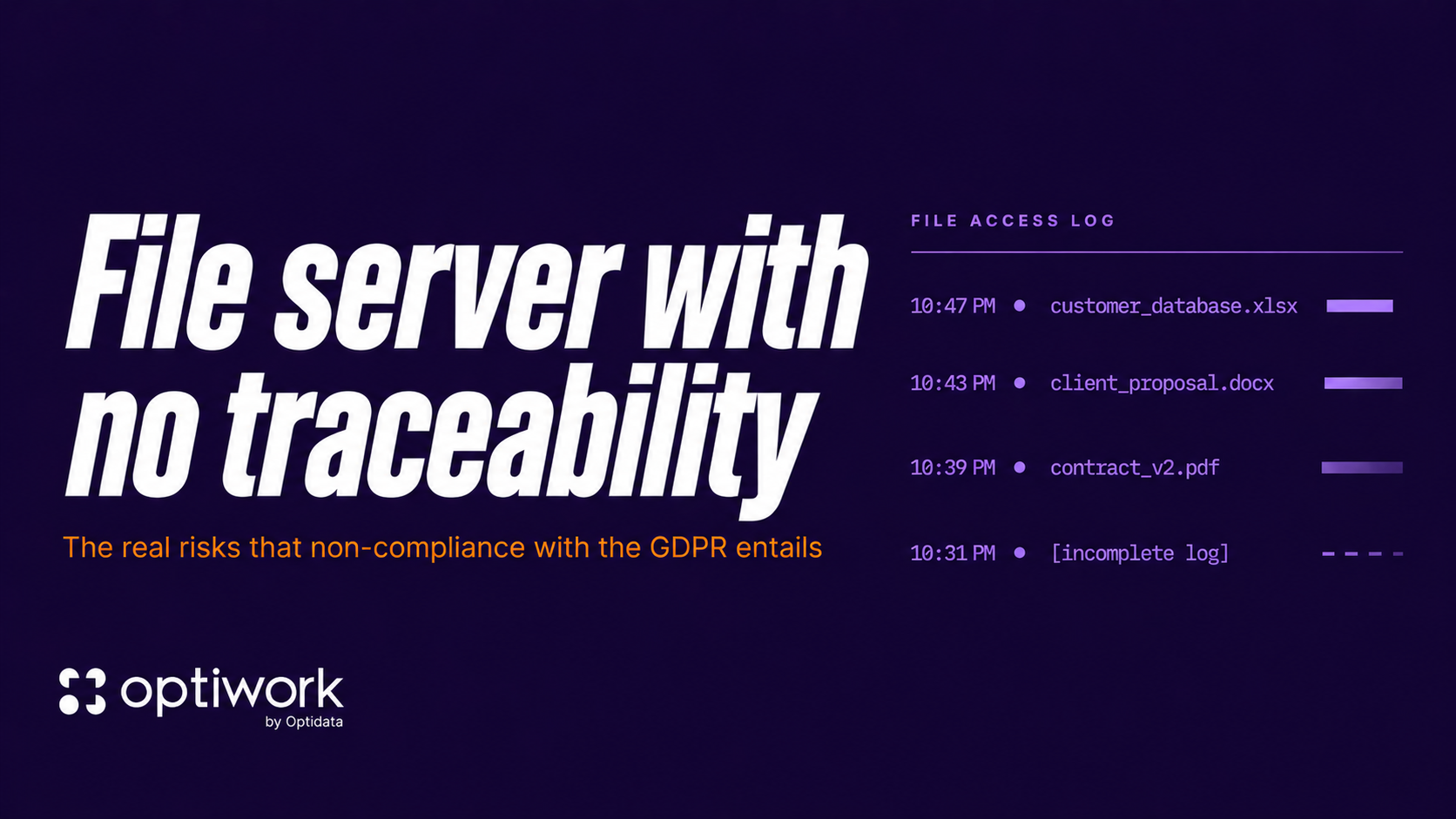 File server with no traceability

The real risks that non-compliance with the GDPR entails

FILE ACCESS LOG

10:47 PM • customer_database.xlsx

10:43 PM • client_proposal.docx

10:39 PM • contract_v2.pdf

10:31 PM • [incomplete log]

optiwork
by Optidata